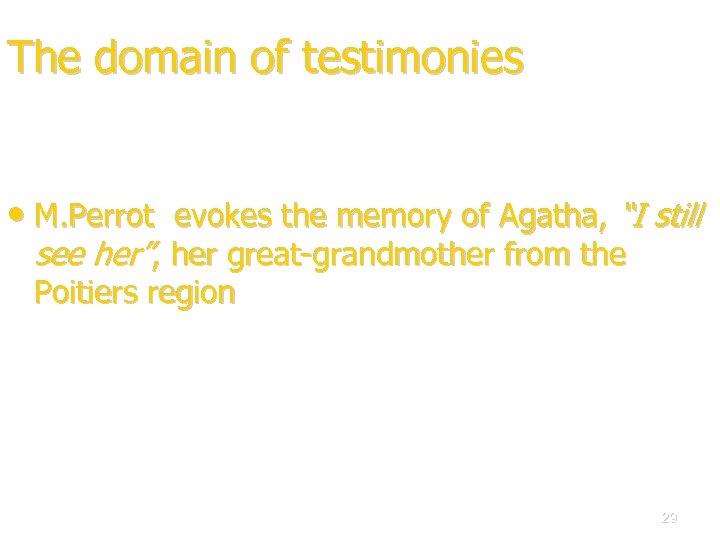 The domain of testimonies

• M.Perrot evokes the memory of Agatha, "I still see her", her great-grandmother from the Poitiers region

29